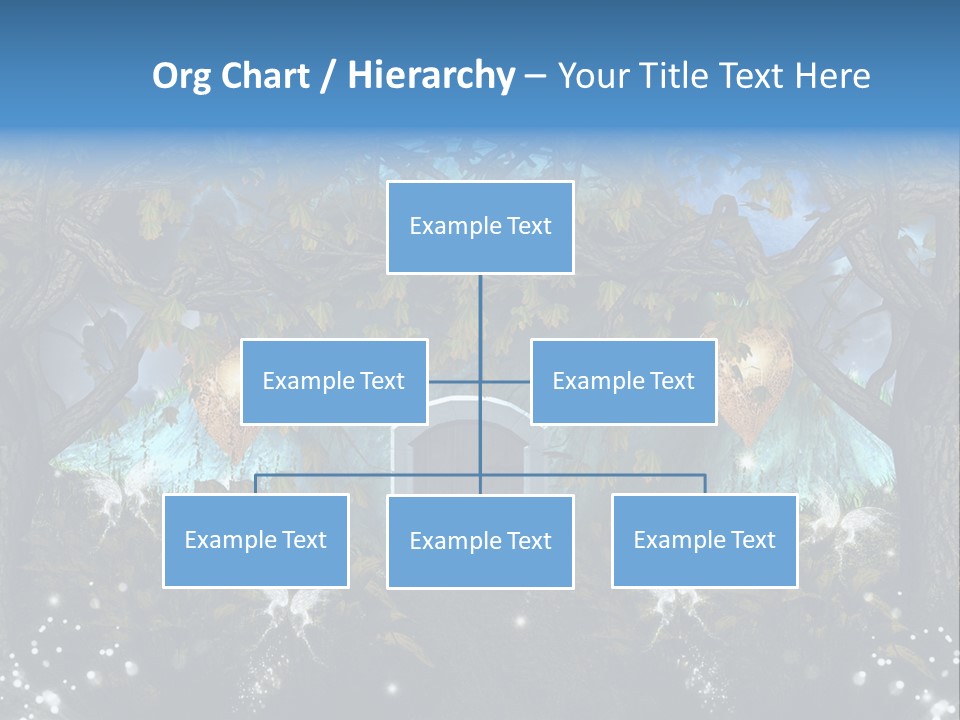 Org Chart / Hierarchy – Your Title Text Here

Example Text

Example Text

Example Text

Example Text

Example Text

Example Text